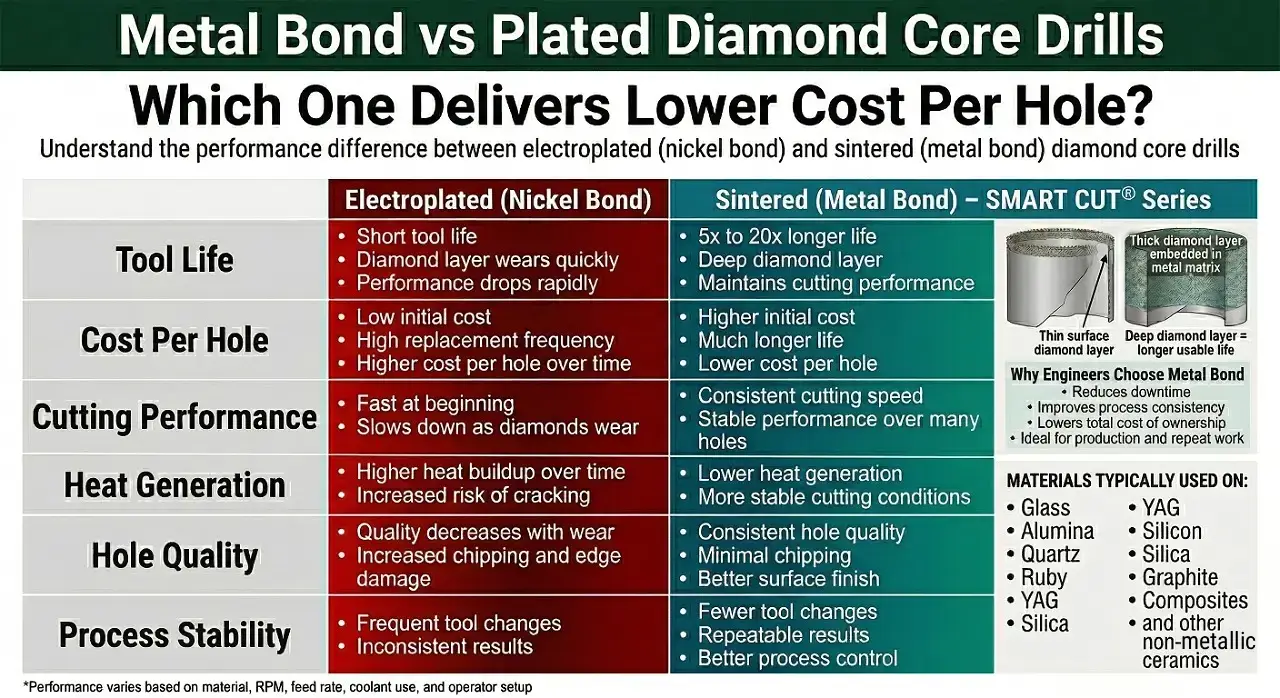 Metal Bond vs Plated Diamond Core Drills

Which One Delivers Lower Cost Per Hole?

Understand the performance difference between electroplated (nickel bond) and sintered (metal bond) diamond core drills

| | Electroplated (Nickel Bond) | Sintered (Metal Bond) – SMART CUT® Series |
|---|---|---|
| Tool Life | • Short tool life • Diamond layer wears quickly • Performance drops rapidly | • 5x to 20x longer life • Deep diamond layer • Maintains cutting performance |
| Cost Per Hole | • Low initial cost • High replacement frequency • Higher cost per hole over time | • Higher initial cost • Much longer life • Lower cost per hole |
| Cutting Performance | • Fast at beginning • Slows down as diamonds wear | • Consistent cutting speed • Stable performance over many holes |
| Heat Generation | • Higher heat buildup over time • Increased risk of cracking | • Lower heat generation • More stable cutting conditions |
| Hole Quality | • Quality decreases with wear • Increased chipping and edge damage | • Consistent hole quality • Minimal chipping • Better surface finish |
| Process Stability | • Frequent tool changes • Inconsistent results | • Fewer tool changes • Repeatable results • Better process control |

Thick diamond layer embedded in metal matrix

Thin surface diamond layer

Deep diamond layer = longer usable life

Why Engineers Choose Metal Bond
• Reduces downtime
• Improves process consistency
• Lowers total cost of ownership
• Ideal for production and repeat work

MATERIALS TYPICALLY USED ON:
• Glass
• Alumina
• Quartz
• Ruby
• YAG
• Silica

• YAG
• Silicon
• Silica
• Graphite
• Composites
• and other non-metallic ceramics

*Performance varies based on material, RPM, feed rate, coolant use, and operator setup